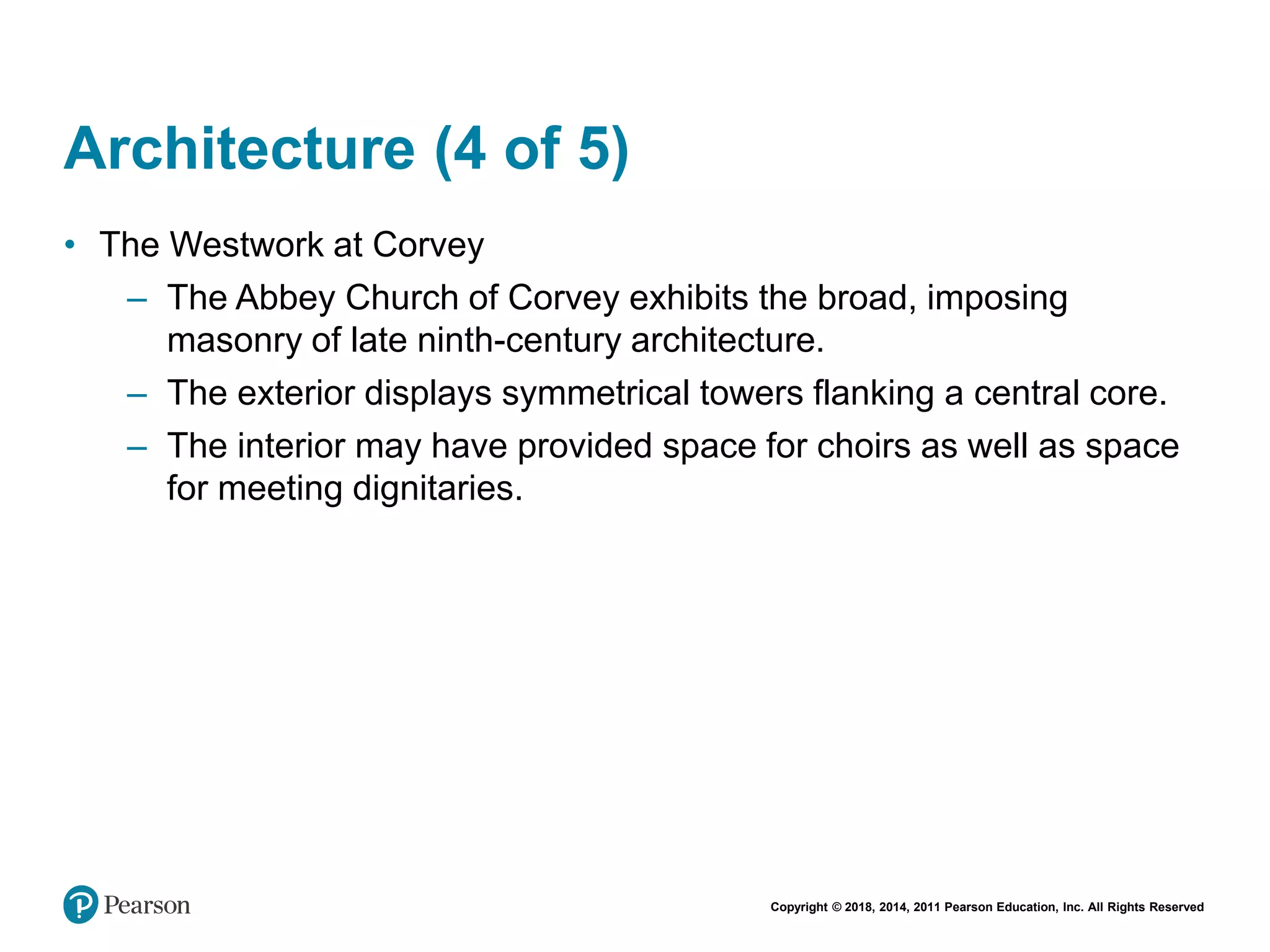 Architecture (4 of 5)

• The Westwork at Corvey

– The Abbey Church of Corvey exhibits the broad, imposing masonry of late ninth-century architecture.

– The exterior displays symmetrical towers flanking a central core.

– The interior may have provided space for choirs as well as space for meeting dignitaries.

Pearson

Copyright © 2018, 2014, 2011 Pearson Education, Inc. All Rights Reserved